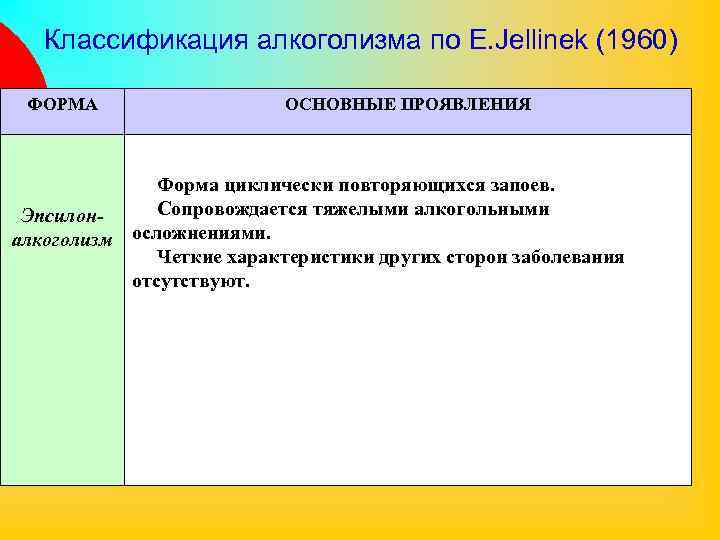 Классификация алкоголизма по E.Jellinek (1960)

| ФОРМА | ОСНОВНЫЕ ПРОЯВЛЕНИЯ |
|---|---|
| Эпсилон-алкоголизм | Форма циклически повторяющихся запоев. Сопровождается тяжелыми алкогольными осложнениями. Четкие характеристики других сторон заболевания отсутствуют. |